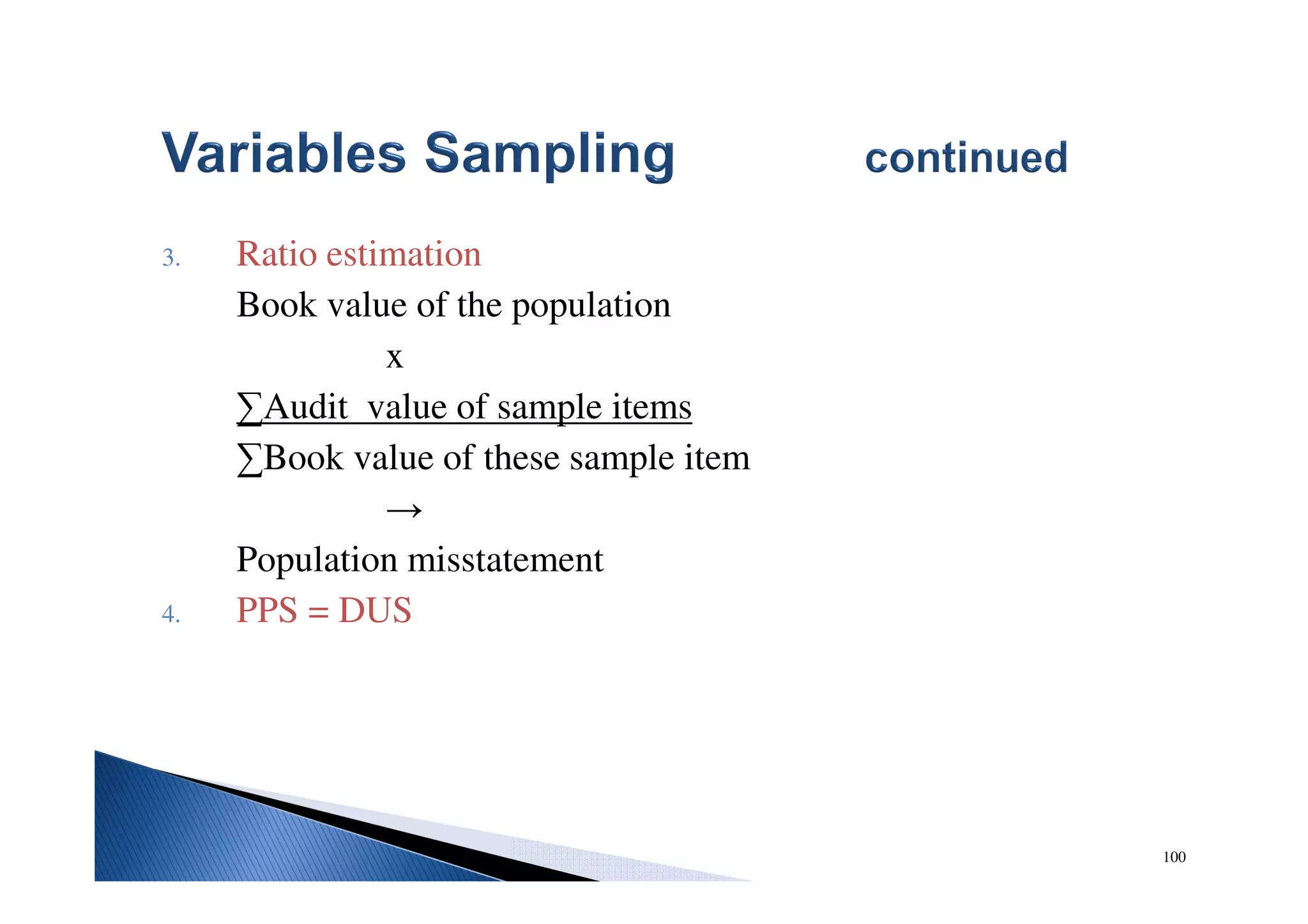 Variables Sampling continued

3. Ratio estimation

Book value of the population

x

∑Audit value of sample items

∑Book value of these sample item

→

Population misstatement

4. PPS = DUS

100